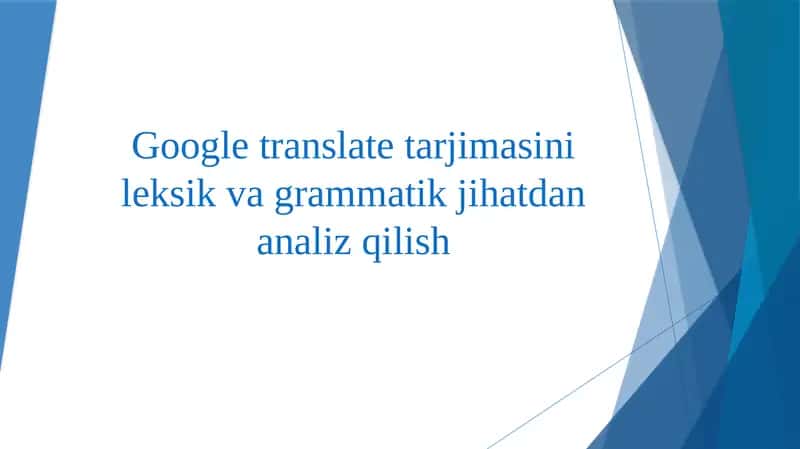 Google translate tarjimasini leksik va grammatik jihatdan analiz qilish